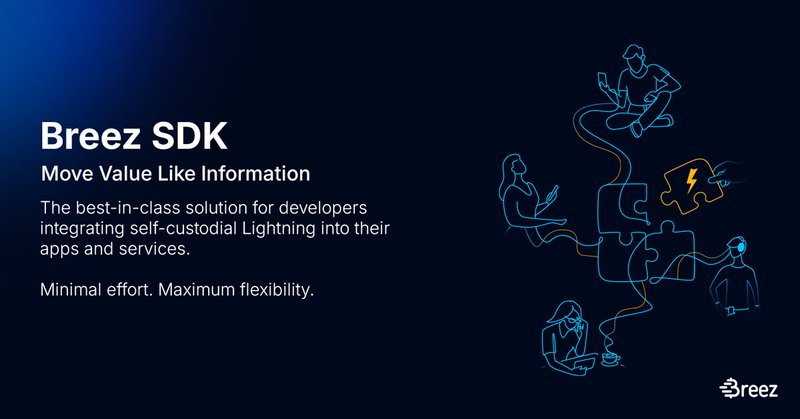 Breez SDK

Move Value Like Information

The best-in-class solution for developers integrating self-custodial Lightning into their apps and services.

Minimal effort. Maximum flexibility.

Breez